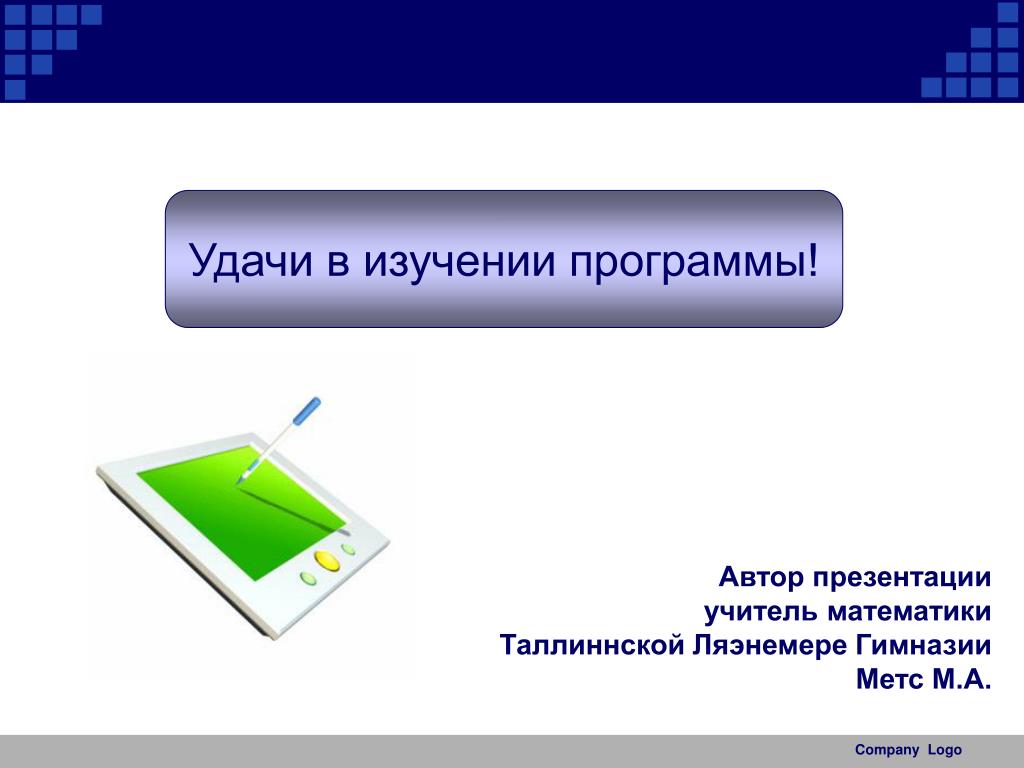 Удачи в изучении программы!

Автор презентации
учитель математики
Таллиннской Ляэнемере Гимназии
Метс М.А.

Company Logo